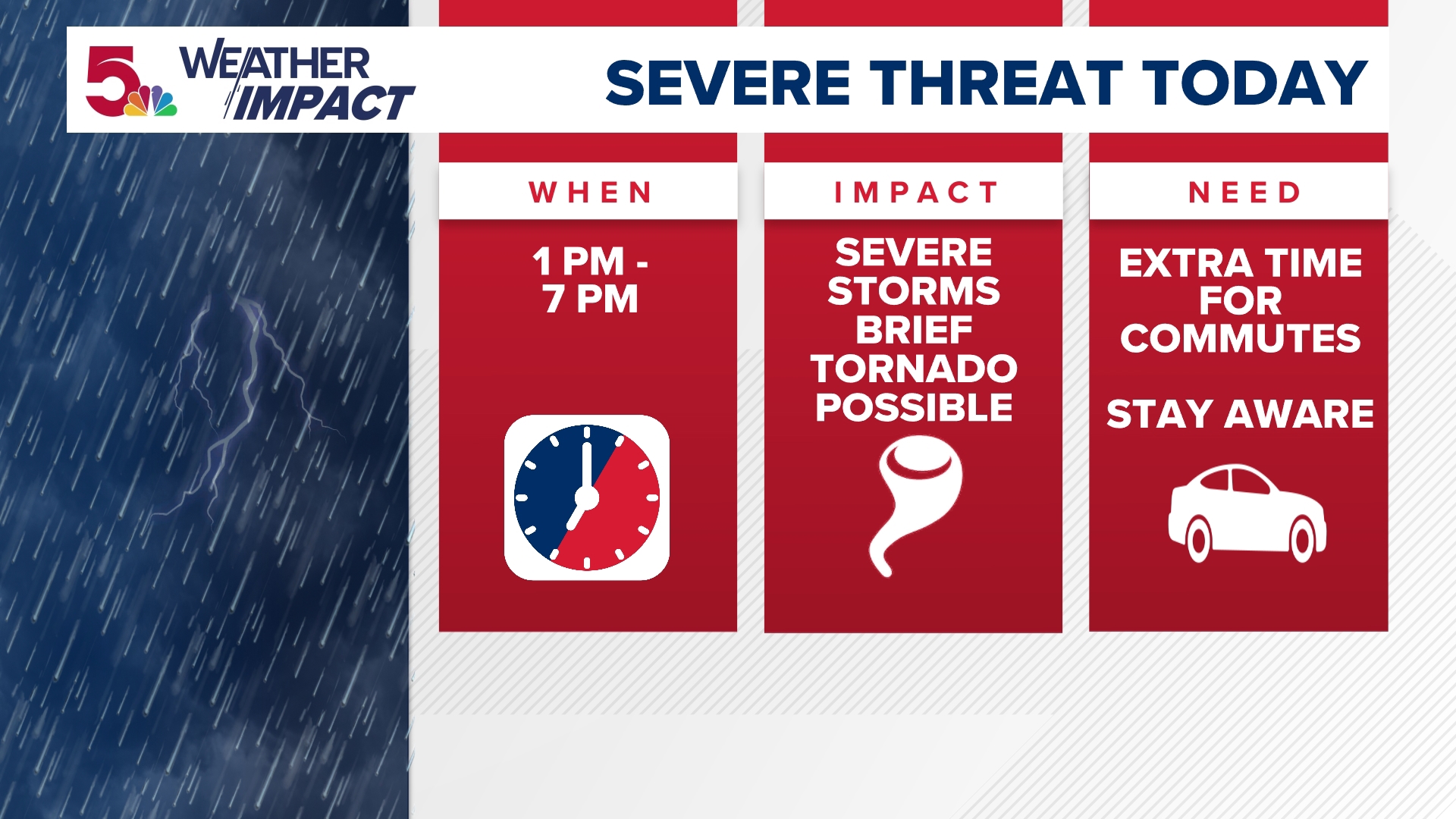 5 WEATHER IMPACT

SEVERE THREAT TODAY

WHEN

1 PM - 7 PM

IMPACT

SEVERE STORMS BRIEF TORNADO POSSIBLE

NEED

EXTRA TIME FOR COMMUTES

STAY AWARE